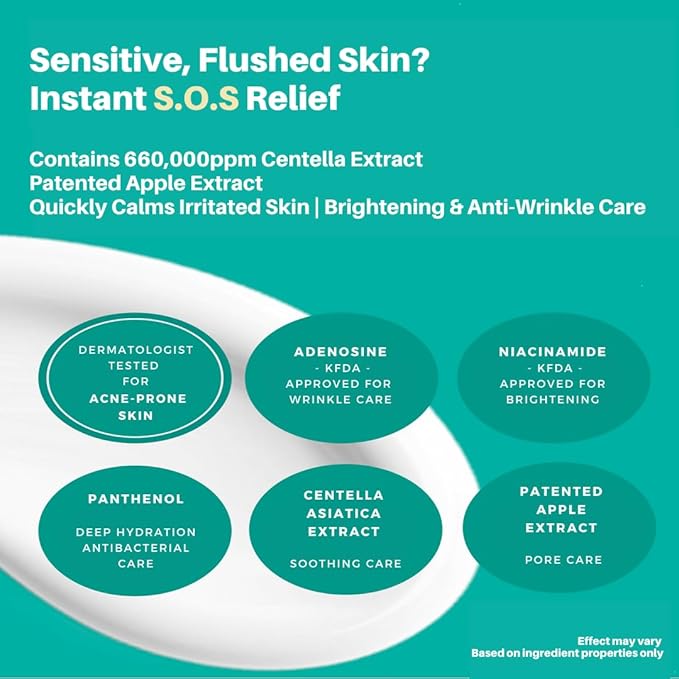 Sensitive, Flushed Skin?
Instant S.O.S Relief

Contains 660,000ppm Centella Extract
Patented Apple Extract
Quickly Calms Irritated Skin | Brightening & Anti-Wrinkle Care

DERMATOLOGIST TESTED FOR ACNE-PRONE SKIN

ADENOSINE
- KFDA -
APPROVED FOR WRINKLE CARE

NIACINAMIDE
- KFDA -
APPROVED FOR BRIGHTENING

PANTHENOL

DEEP HYDRATION ANTIBACTERIAL CARE

CENTELLA ASIATICA EXTRACT

SOOTHING CARE

PATENTED APPLE EXTRACT

PORE CARE

Effect may vary
Based on ingredient properties only